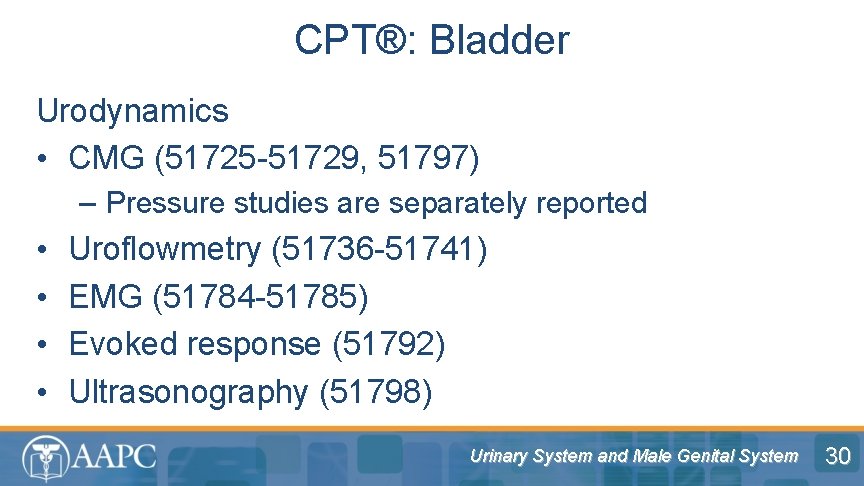 CPT®: Bladder

Urodynamics

• CMG (51725-51729, 51797)

– Pressure studies are separately reported

• Uroflowmetry (51736-51741)

• EMG (51784-51785)

• Evoked response (51792)

• Ultrasonography (51798)

AAPC

Urinary System and Male Genital System

30